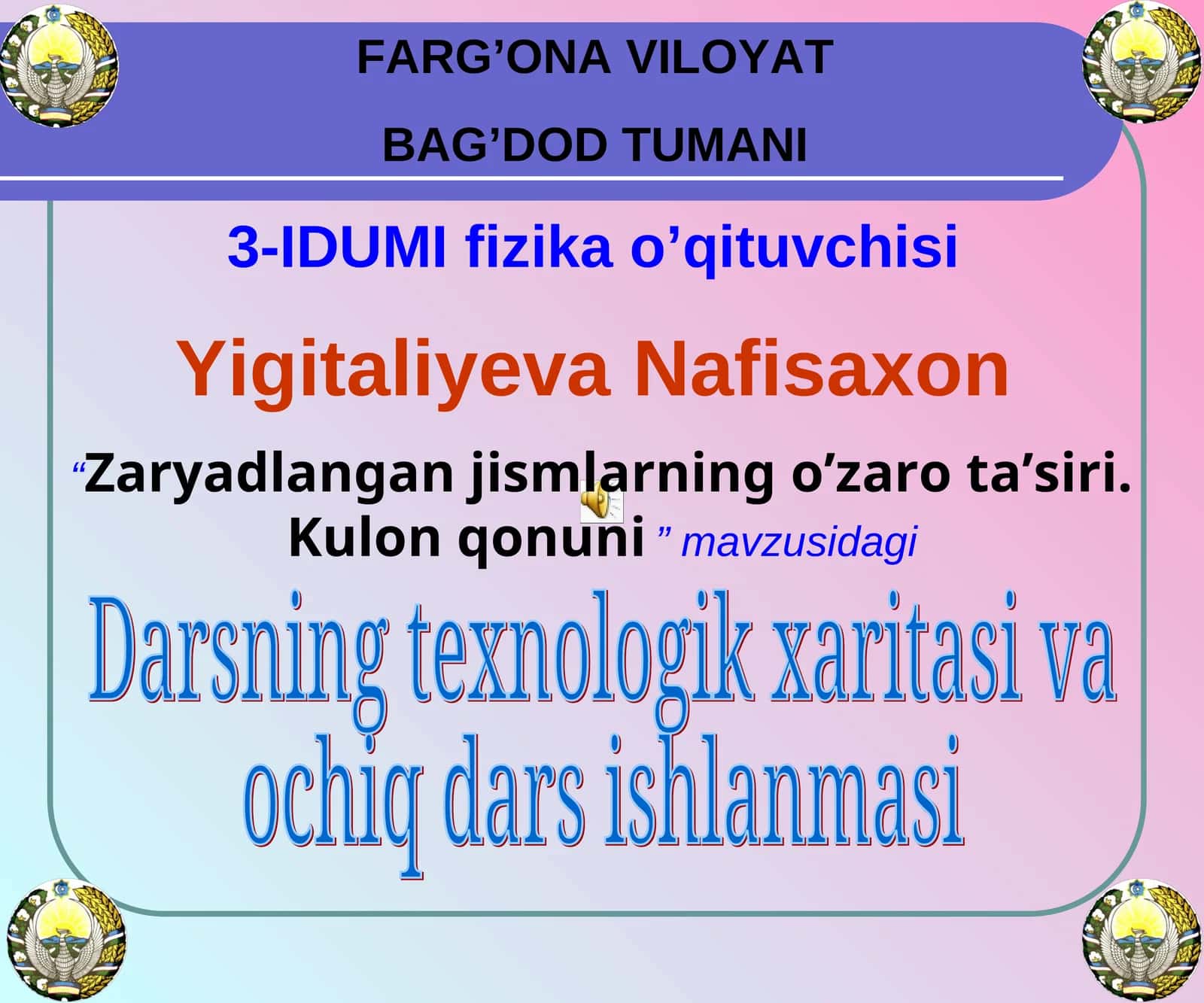 FARG’ONA VILOYAT

BAG’DOD TUMANI

3-IDUMI fizika o’qituvchisi

Yigitaliyeva Nafisaxon

“Zaryadlangan jismlarning o’zaro ta’siri. Kulon qonuni ” mavzusidagi

Darsning texnologik xaritasi va ochiq dars ishlanmasi